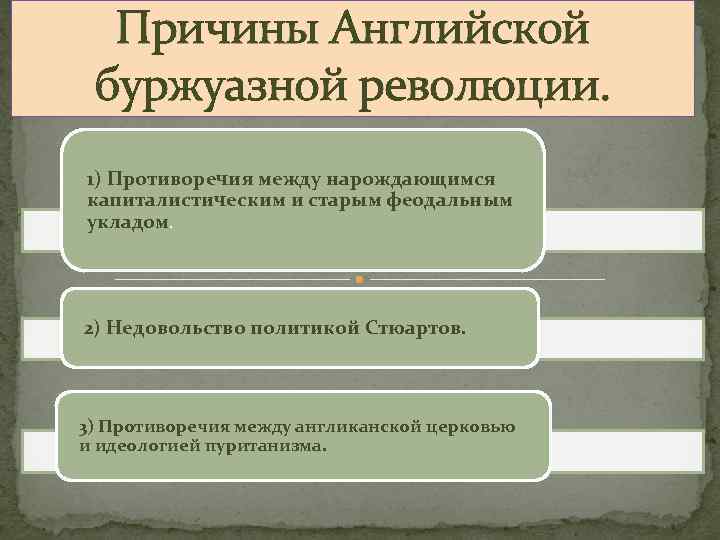 Причины Английской буржуазной революции.

1) Противоречия между нарождающимся капиталистическим и старым феодальным укладом.

2) Недовольство политикой Стюартов.

3) Противоречия между англиканской церковью и идеологией пуританизма.